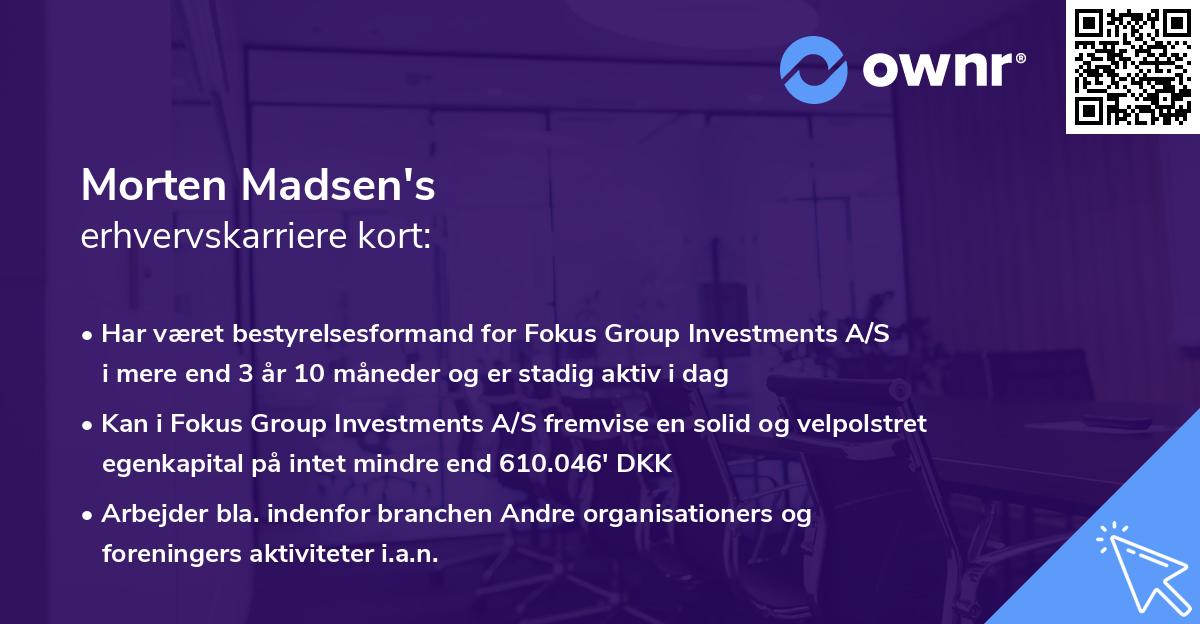 ownr®

Morten Madsen's
erhvervskarriere kort:

• Har været bestyrelsesformand for Fokus Group Investments A/S i mere end 3 år 10 måneder og er stadig aktiv i dag

• Kan i Fokus Group Investments A/S fremvise en solid og velpolstret egenkapital på intet mindre end 610.046' DKK

• Arbejder bla. indenfor branchen Andre organisationers og foreningers aktiviteter i.a.n.